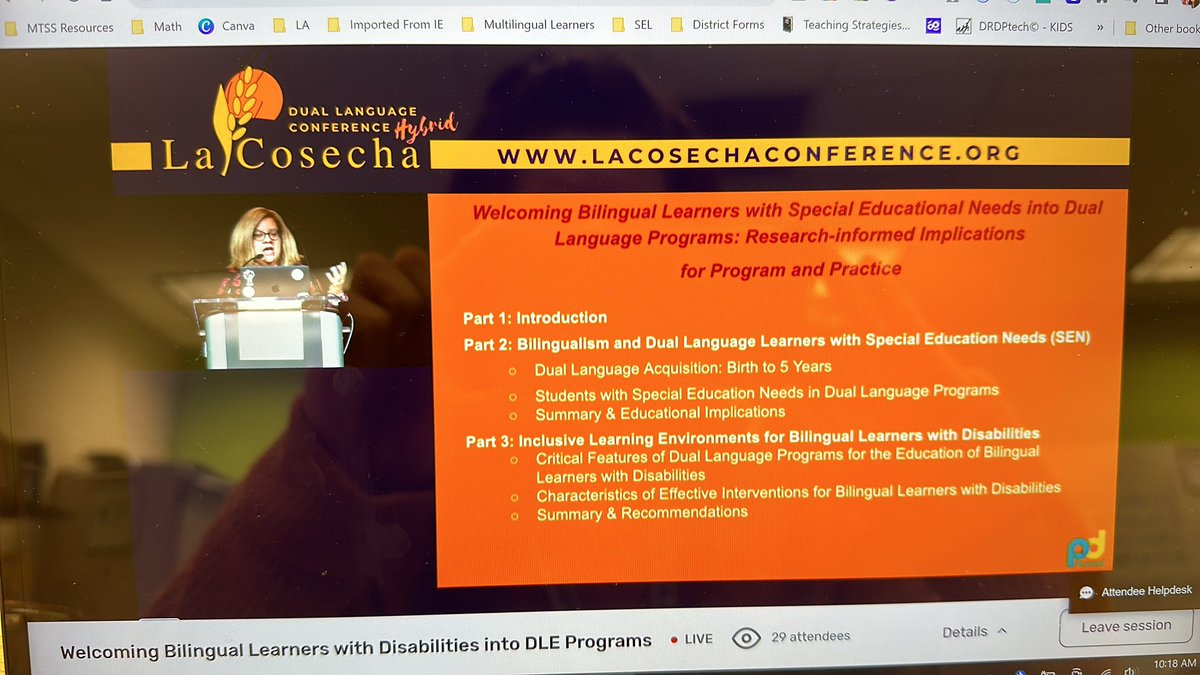 MTSS Resources Math Canva LA Imported From IE Multilingual Learners SEL District Forms Teaching Strategies... DRDPtech© - KIDS » Other book

DUAL LANGUAGE CONFERENCE Hybrid
La Cosecha
WWW.LACOSECHACONFERENCE.ORG

Welcoming Bilingual Learners with Special Educational Needs into Dual Language Programs: Research-informed Implications for Program and Practice

Part 1: Introduction
Part 2: Bilingualism and Dual Language Learners with Special Education Needs (SEN)
○ Dual Language Acquisition: Birth to 5 Years
○ Students with Special Education Needs in Dual Language Programs
○ Summary & Educational Implications
Part 3: Inclusive Learning Environments for Bilingual Learners with Disabilities
○ Critical Features of Dual Language Programs for the Education of Bilingual Learners with Disabilities
○ Characteristics of Effective Interventions for Bilingual Learners with Disabilities
○ Summary & Recommendations

pd

Attendee Helpdesk

Welcoming Bilingual Learners with Disabilities into DLE Programs • LIVE 29 attendees Details Leave session

10:18 AM